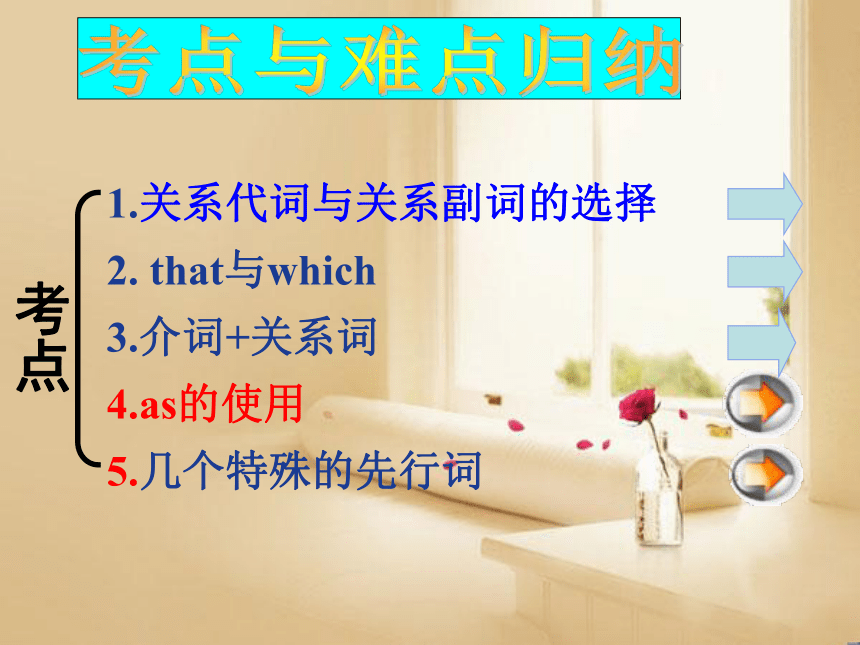 考点与难点归纳

考点

1.关系代词与关系副词的选择

2. that与which

3.介词+关系词

4.as的使用

5.几个特殊的先行词